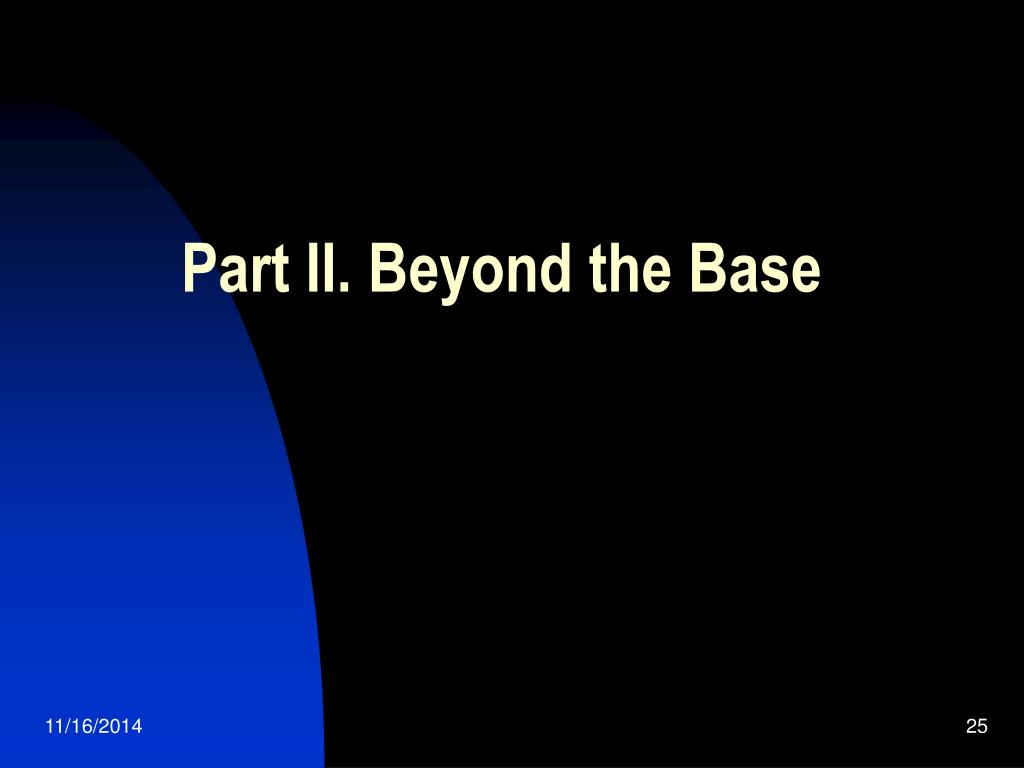 Part II. Beyond the Base

11/16/2014

25